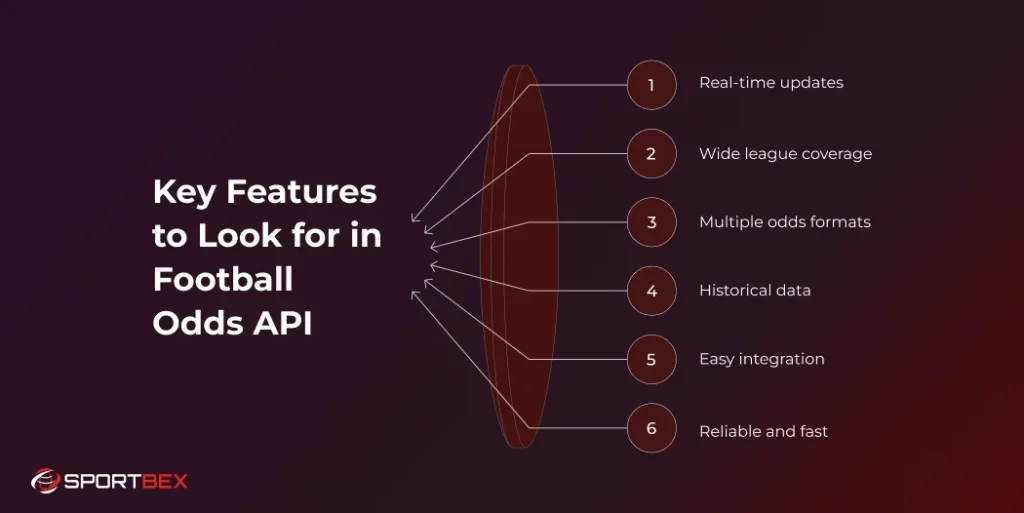 Key Features to Look for in Football Odds API

1 Real-time updates

2 Wide league coverage

3 Multiple odds formats

4 Historical data

5 Easy integration

6 Reliable and fast

SPORTBEX